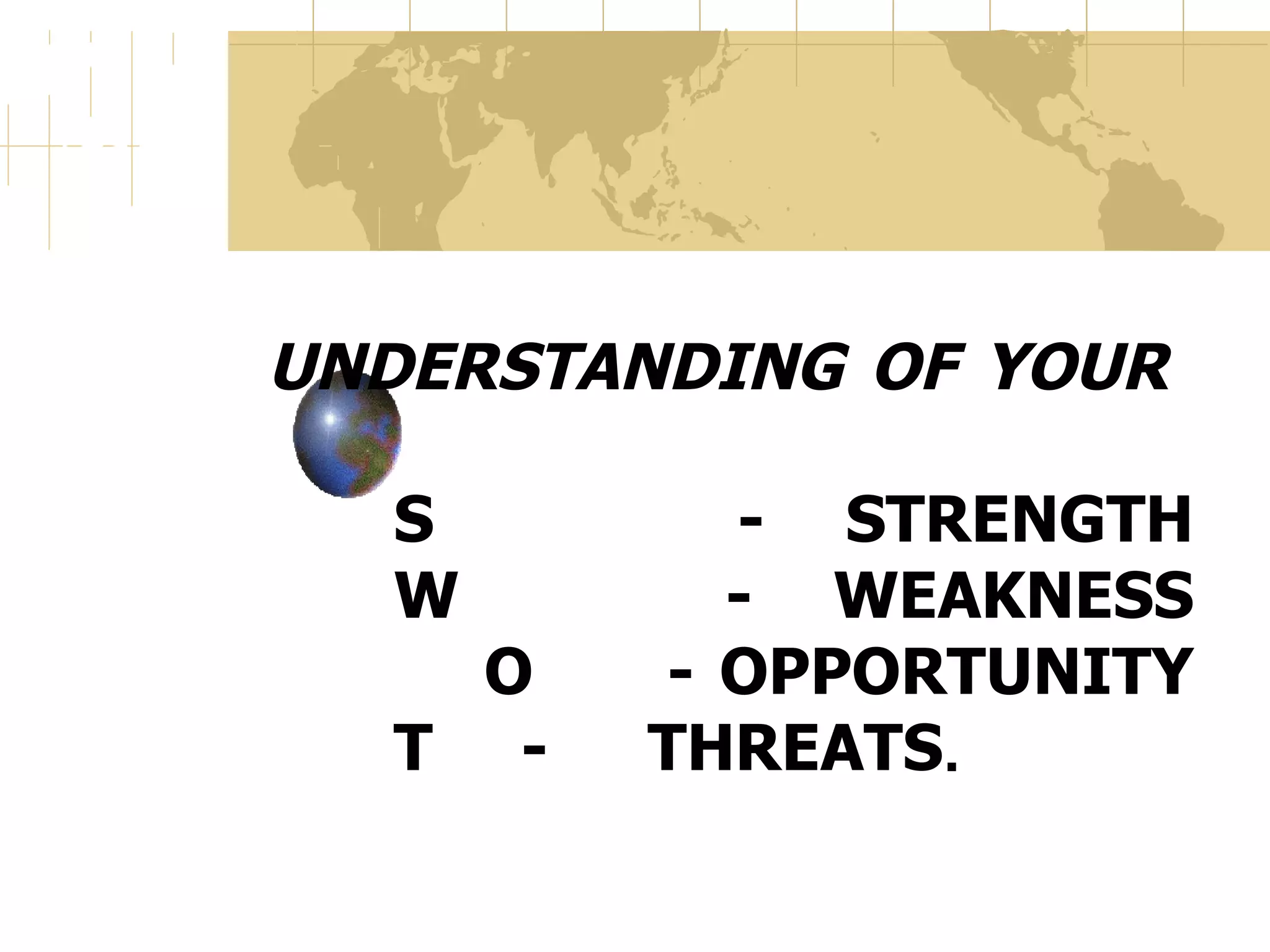 UNDERSTANDING OF YOUR

S - STRENGTH
W - WEAKNESS
O - OPPORTUNITY
T - THREATS.